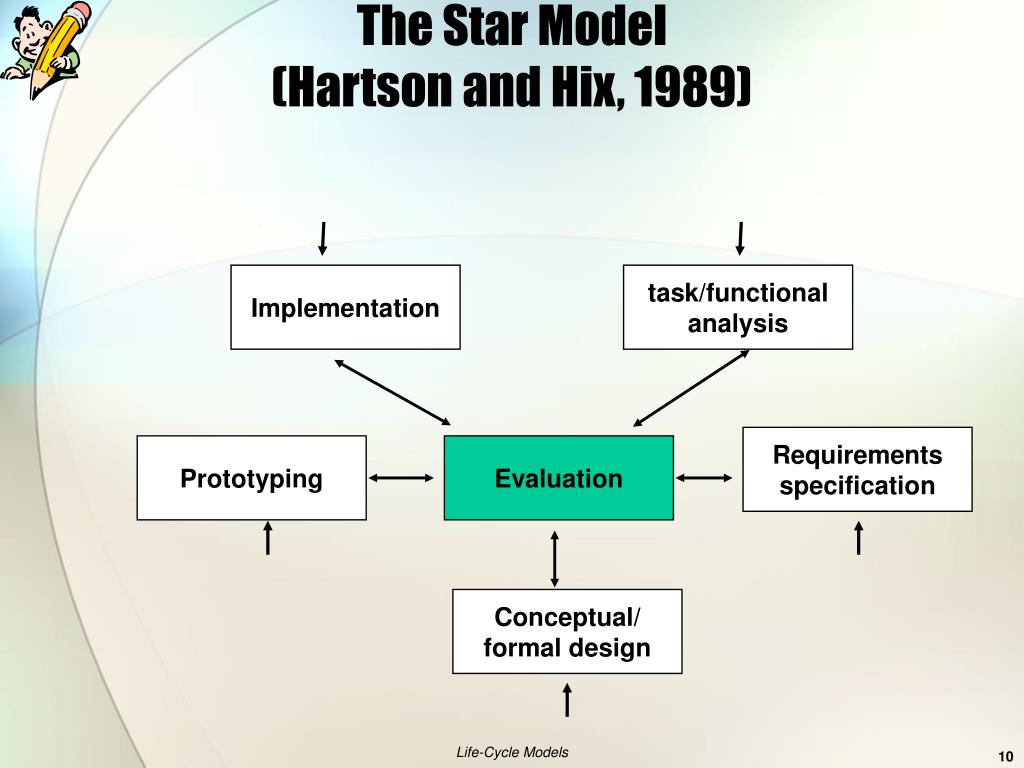 The Star Model
(Hartson and Hix, 1989)

Implementation

task/functional analysis

Prototyping

Evaluation

Requirements specification

Conceptual/ formal design

Life-Cycle Models

10